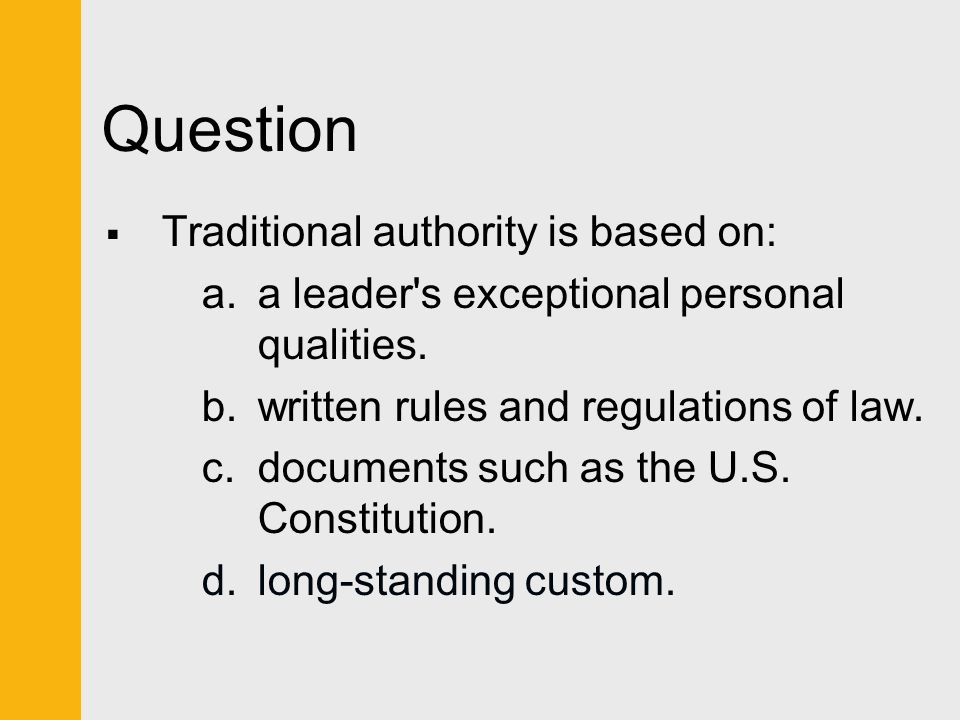 Question

▪ Traditional authority is based on:

a. a leader's exceptional personal qualities.

b. written rules and regulations of law.

c. documents such as the U.S. Constitution.

d. long-standing custom.